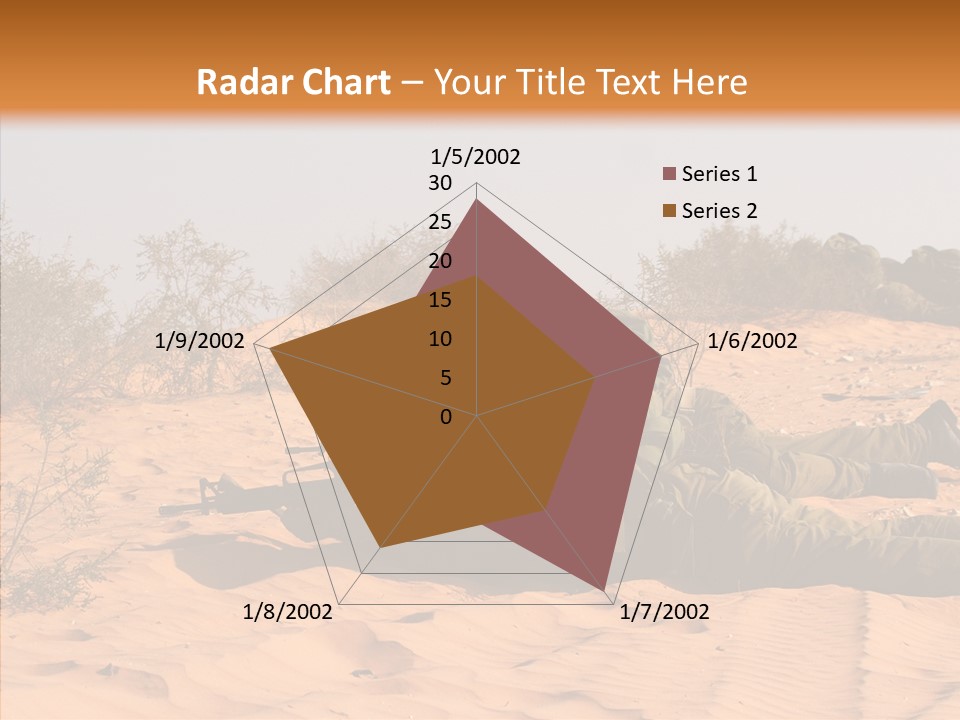 Radar Chart – Your Title Text Here

1/5/2002
30
25
20
15
10
5
0
1/6/2002
1/7/2002
1/8/2002
1/9/2002

Series 1
Series 2